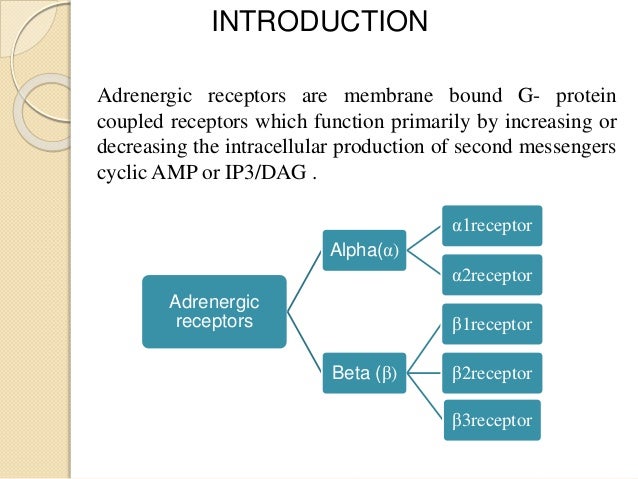 INTRODUCTION

Adrenergic receptors are membrane bound G- protein coupled receptors which function primarily by increasing or decreasing the intracellular production of second messengers cyclic AMP or IP3/DAG .

Adrenergic receptors

Alpha(α)

α1receptor

α2receptor

Beta (β)

β1receptor

β2receptor

β3receptor